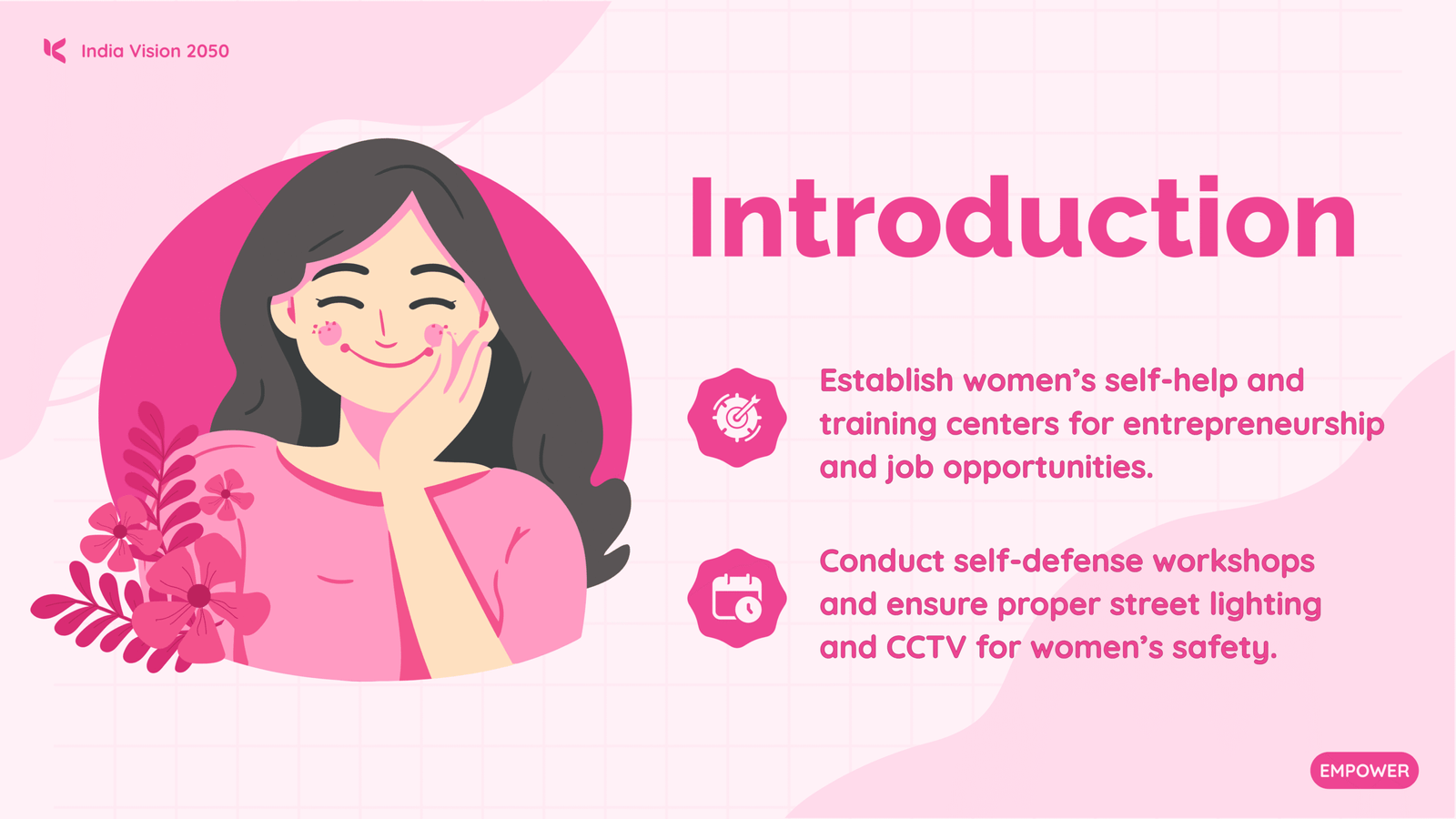 India Vision 2050

Introduction

Establish women's self-help and training centers for entrepreneurship and job opportunities.

Conduct self-defense workshops and ensure proper street lighting and CCTV for women's safety.

EMPOWER